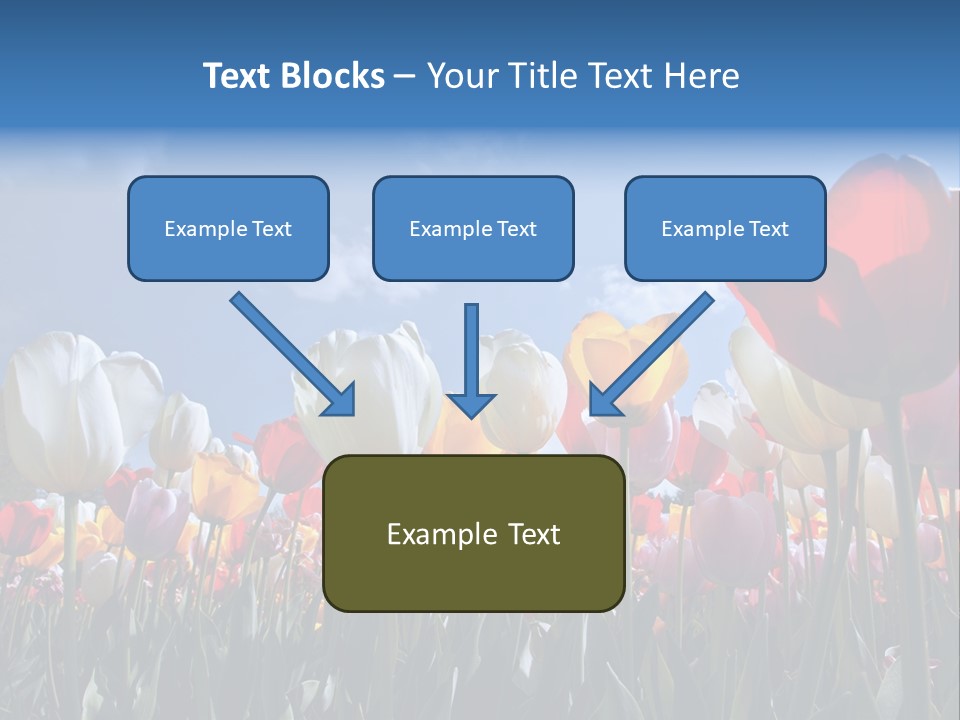 Text Blocks – Your Title Text Here

Example Text

Example Text

Example Text

Example Text